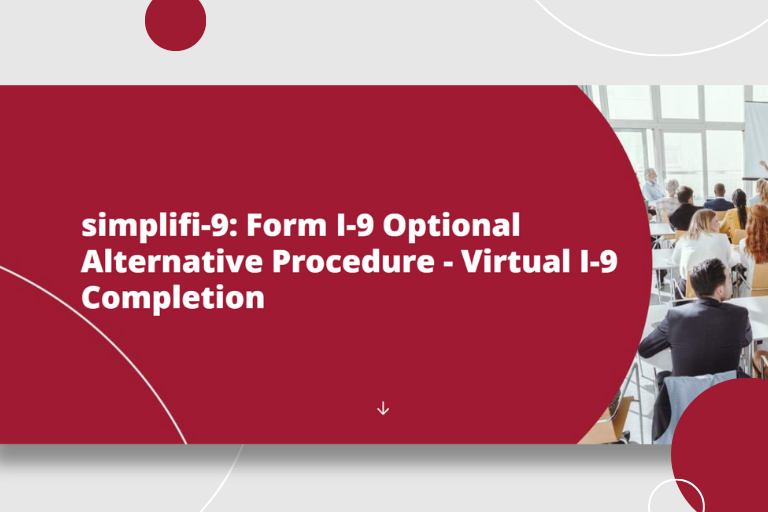 simplifi-9: Form I-9 Optional Alternative Procedure - Virtual I-9 Completion